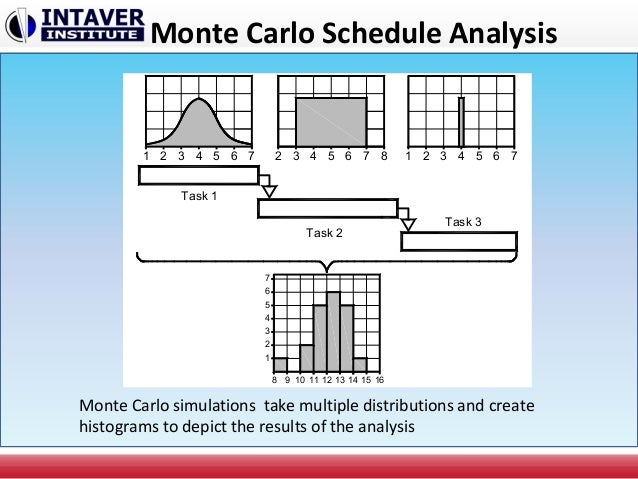 INTAVER INSTITUTE Monte Carlo Schedule Analysis

1 2 3 4 5 6 7

2 3 4 5 6 7 8

1 2 3 4 5 6 7

Task 1

Task 2

Task 3

7
6
5
4
3
2
1

8 9 10 11 12 13 14 15 16

Monte Carlo simulations take multiple distributions and create histograms to depict the results of the analysis